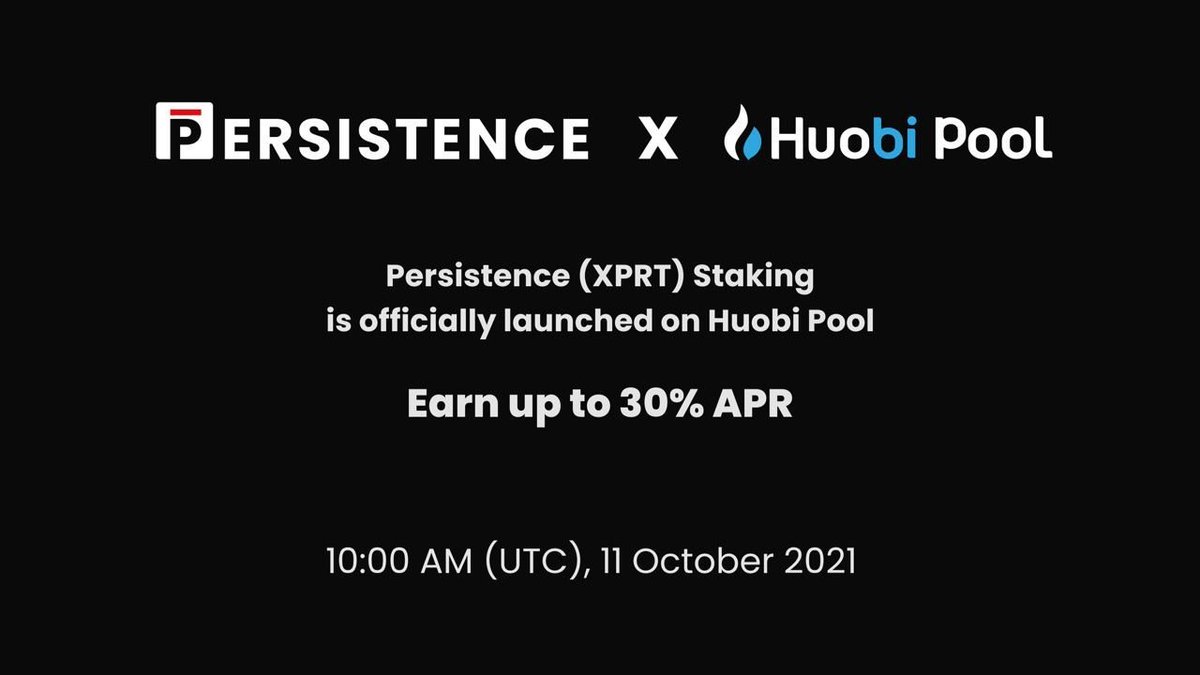 PERSISTENCE X Huobi Pool

Persistence (XPRT) Staking
is officially launched on Huobi Pool

Earn up to 30% APR

10:00 AM (UTC), 11 October 2021